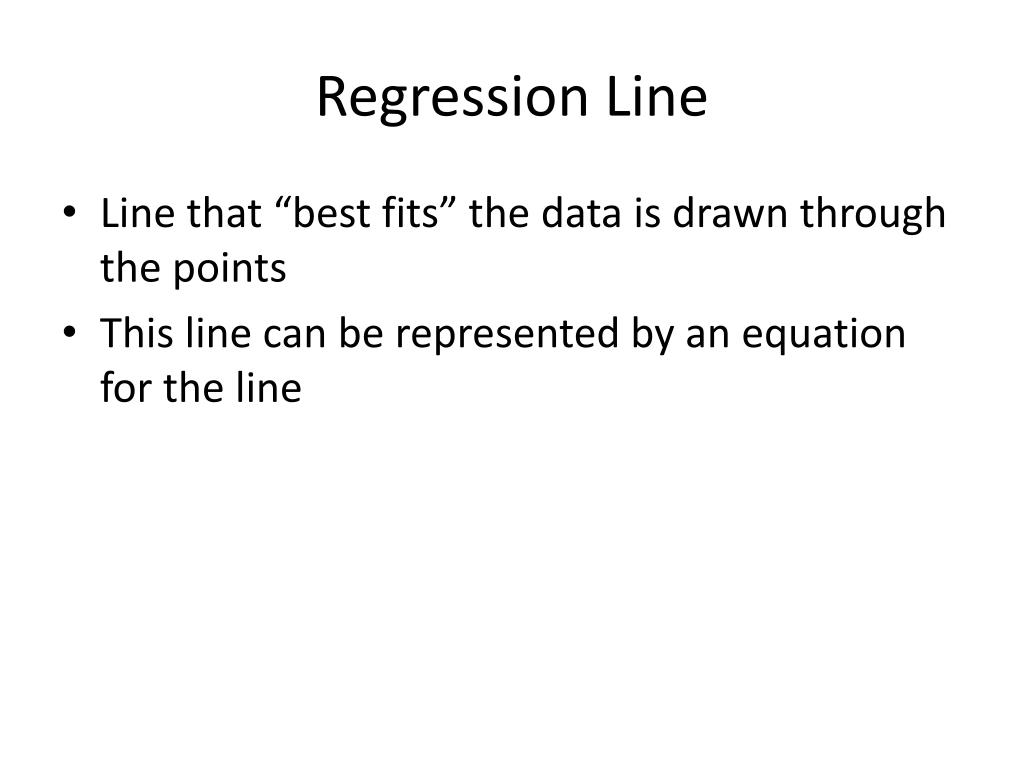 Regression Line

• Line that “best fits” the data is drawn through the points
• This line can be represented by an equation for the line